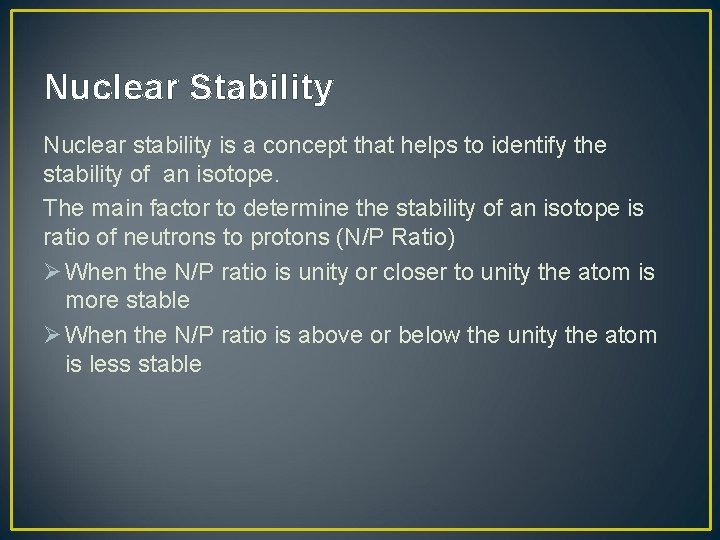 Nuclear Stability

Nuclear stability is a concept that helps to identify the stability of an isotope.

The main factor to determine the stability of an isotope is ratio of neutrons to protons (N/P Ratio)

➢ When the N/P ratio is unity or closer to unity the atom is more stable

➢ When the N/P ratio is above or below the unity the atom is less stable